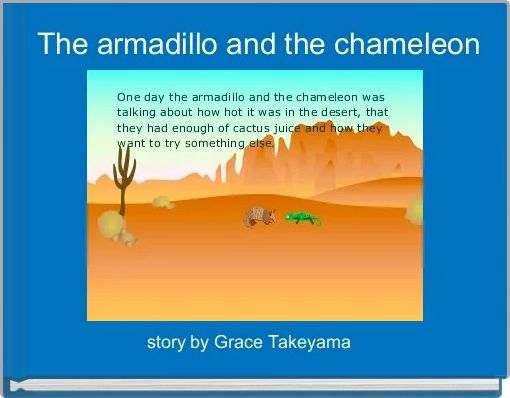 The armadillo and the chameleon

One day the armadillo and the chameleon was talking about how hot it was in the desert, that they had enough of cactus juice and how they want to try something else.

story by Grace Takeyama